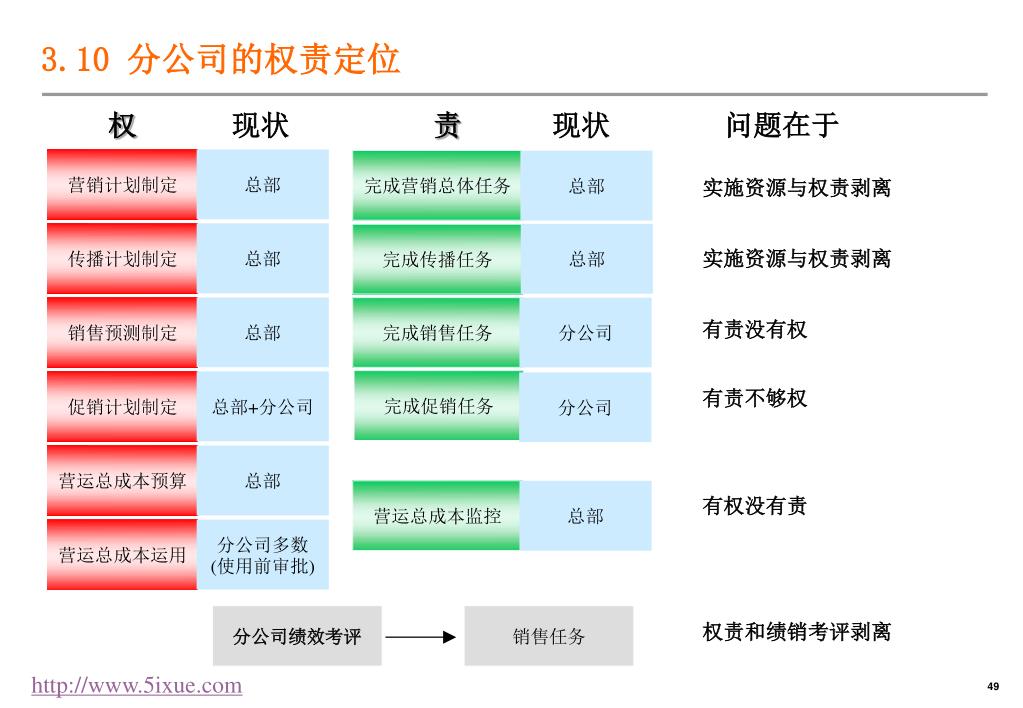 3.10 分公司的权责定位

| 权 | 现状 | 责 | 现状 | 问题在于 |
|---|---|---|---|---|
| 营销计划制定 | 总部 | 完成营销总体任务 | 总部 | 实施资源与权责剥离 |
| 传播计划制定 | 总部 | 完成传播任务 | 总部 | 实施资源与权责剥离 |
| 销售预测制定 | 总部 | 完成销售任务 | 分公司 | 有责没有权 |
| 促销计划制定 | 总部+分公司 | 完成促销任务 | 分公司 | 有责不够权 |
| 营运总成本预算 | 总部 | 营运总成本监控 | 总部 | 有权没有责 |
| 营运总成本运用 | 分公司多数 (使用前审批) | | | |

分公司绩效考评 → 销售任务　　权责和绩销考评剥离

http://www.5ixue.com

49